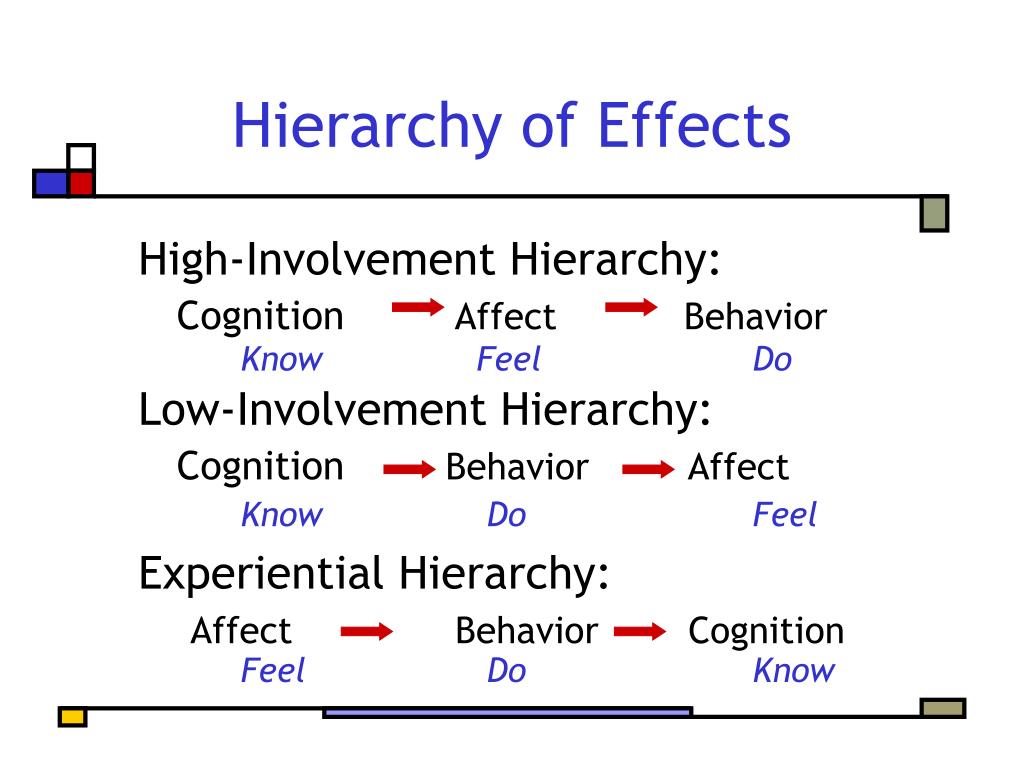 Hierarchy of Effects

High-Involvement Hierarchy:

Cognition → Affect → Behavior
Know Feel Do

Low-Involvement Hierarchy:

Cognition → Behavior → Affect
Know Do Feel

Experiential Hierarchy:

Affect → Behavior → Cognition
Feel Do Know